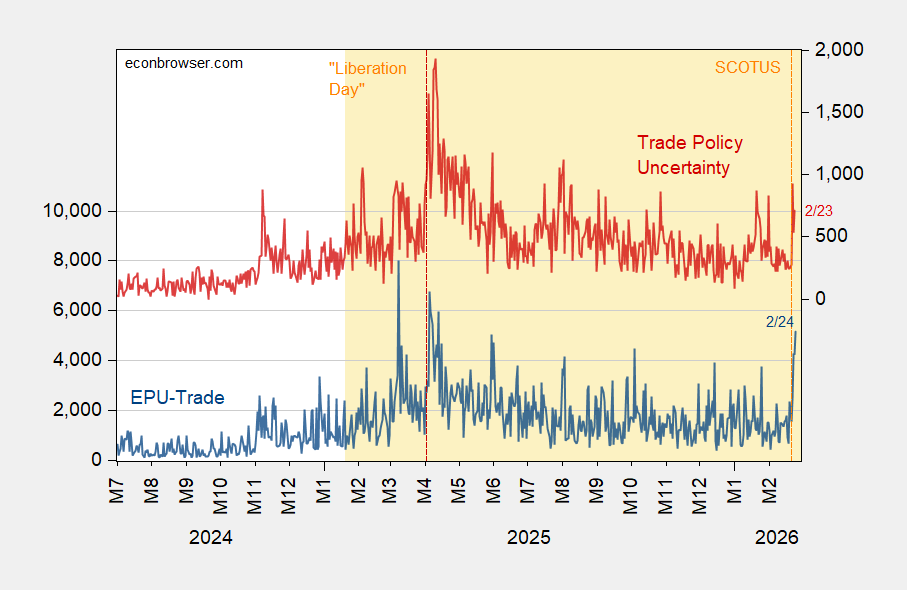 econbrowser.com

"Liberation Day"

SCOTUS

Trade Policy Uncertainty

2/23

2/24

EPU-Trade

10,000
8,000
6,000
4,000
2,000
0

2,000
1,500
1,000
500
0

M7 M8 M9 M10 M11 M12 M1 M2 M3 M4 M5 M6 M7 M8 M9 M10 M11 M12 M1 M2

2024

2025

2026